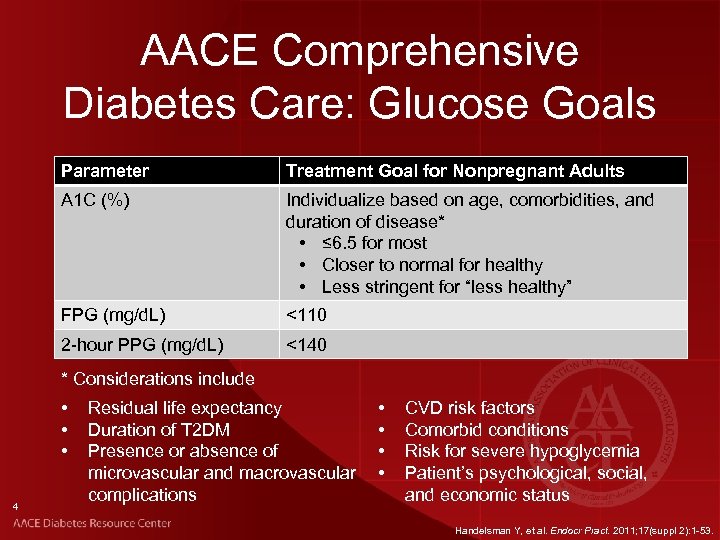 AACE Comprehensive Diabetes Care: Glucose Goals

| Parameter | Treatment Goal for Nonpregnant Adults |
|---|---|
| A1C (%) | Individualize based on age, comorbidities, and duration of disease* • ≤6.5 for most • Closer to normal for healthy • Less stringent for "less healthy" |
| FPG (mg/dL) | <110 |
| 2-hour PPG (mg/dL) | <140 |

* Considerations include

• Residual life expectancy
• Duration of T2DM
• Presence or absence of microvascular and macrovascular complications

• CVD risk factors
• Comorbid conditions
• Risk for severe hypoglycemia
• Patient's psychological, social, and economic status

ASSOCIATION OF CLINICAL ENDOCRINOLOGISTS AACE

4

AACE Diabetes Resource Center

Handelsman Y, et al. Endocr Pract. 2011;17(suppl 2):1-53.